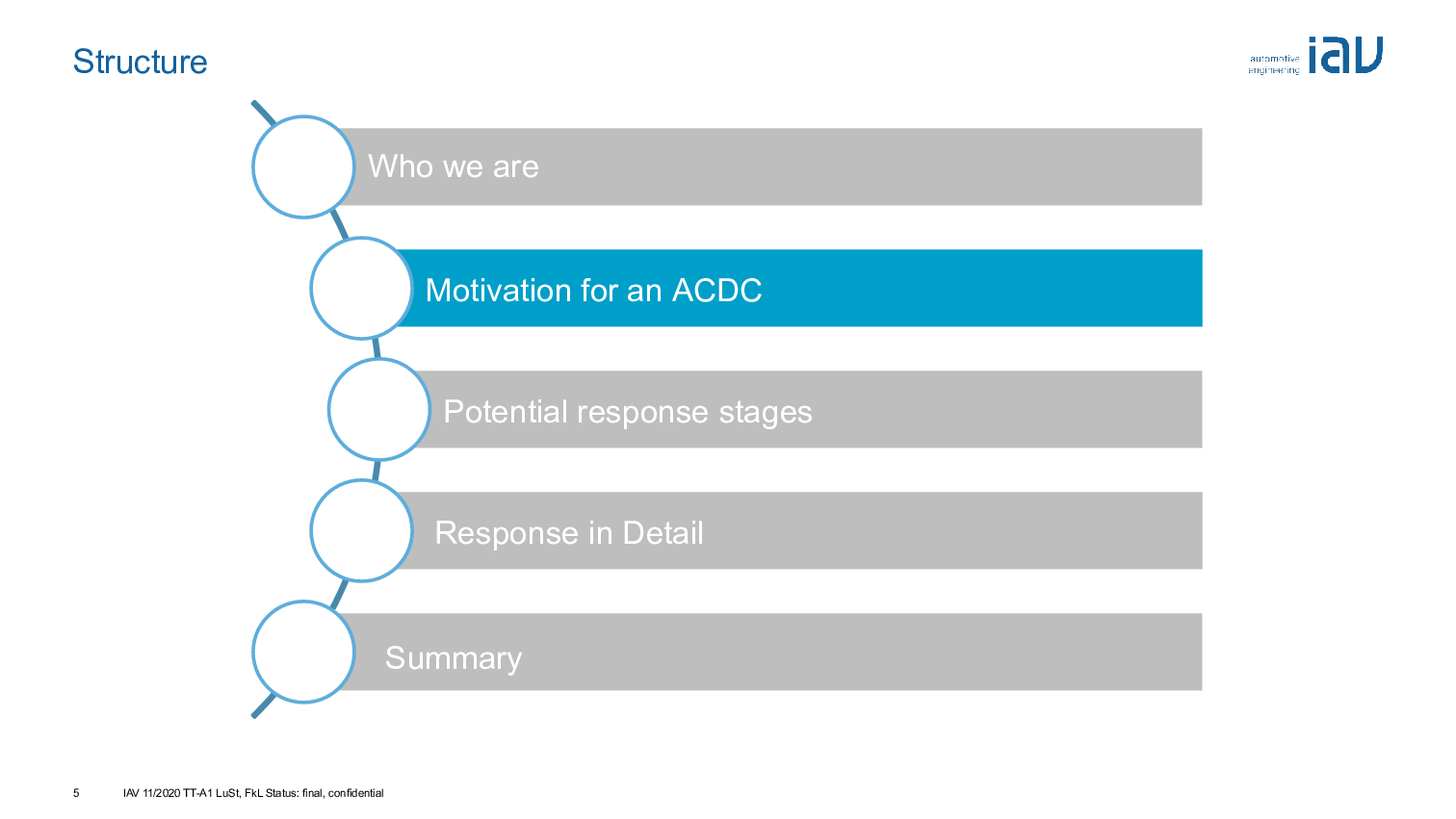 Structure

automotive engineering iav

Who we are

Motivation for an ACDC

Potential response stages

Response in Detail

Summary

5 IAV 11/2020 TT-A1 LuSt, FkL Status: final, confidential